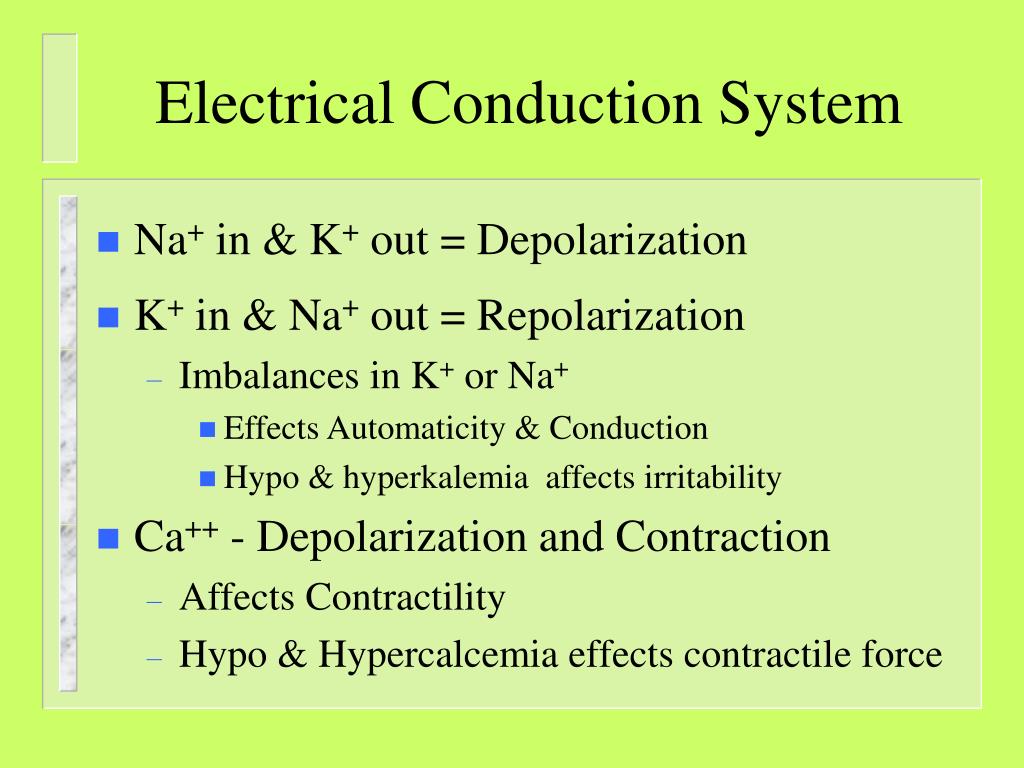 Electrical Conduction System

- $Na^+$ in & $K^+$ out = Depolarization
- $K^+$ in & $Na^+$ out = Repolarization
  – Imbalances in $K^+$ or $Na^+$
    - Effects Automaticity & Conduction
    - Hypo & hyperkalemia affects irritability
- $Ca^{++}$ - Depolarization and Contraction
  – Affects Contractility
  – Hypo & Hypercalcemia effects contractile force